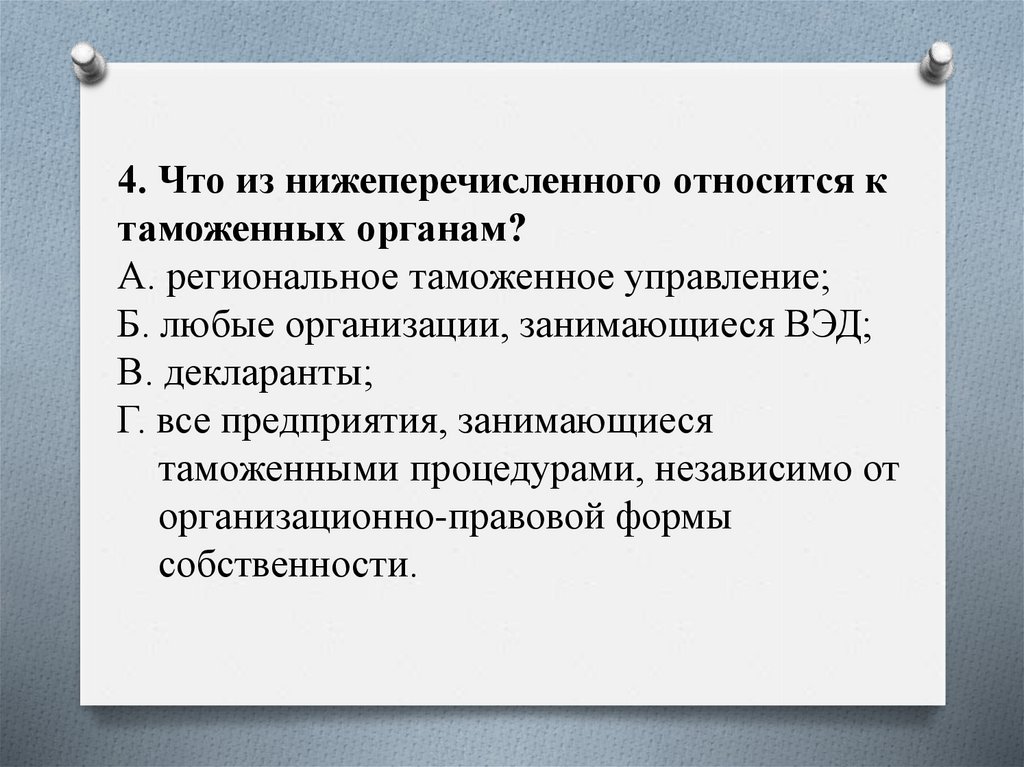 4. Что из нижеперечисленного относится к таможенных органам?
А. региональное таможенное управление;
Б. любые организации, занимающиеся ВЭД;
В. декларанты;
Г. все предприятия, занимающиеся таможенными процедурами, независимо от организационно-правовой формы собственности.